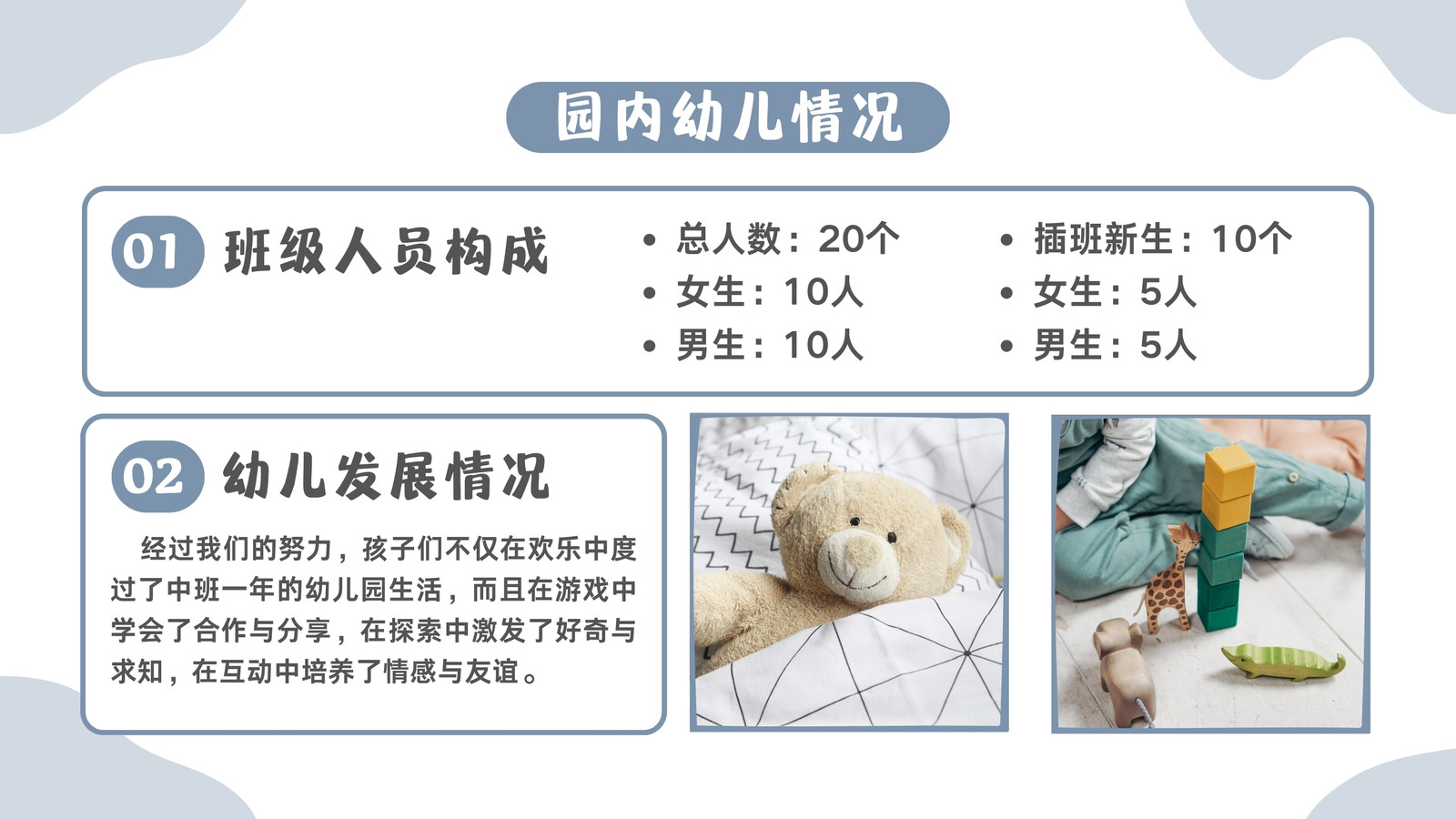 园内幼儿情况

01 班级人员构成

• 总人数：20个
• 女生：10人
• 男生：10人

• 插班新生：10个
• 女生：5人
• 男生：5人

02 幼儿发展情况

经过我们的努力，孩子们不仅在欢乐中度过了中班一年的幼儿园生活，而且在游戏中学会了合作与分享，在探索中激发了好奇与求知，在互动中培养了情感与友谊。